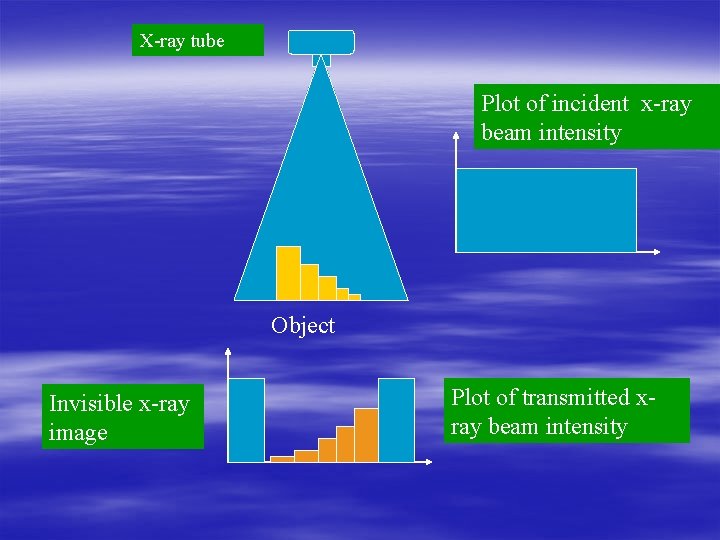 X-ray tube

Plot of incident x-ray beam intensity

Object

Invisible x-ray image

Plot of transmitted x-ray beam intensity